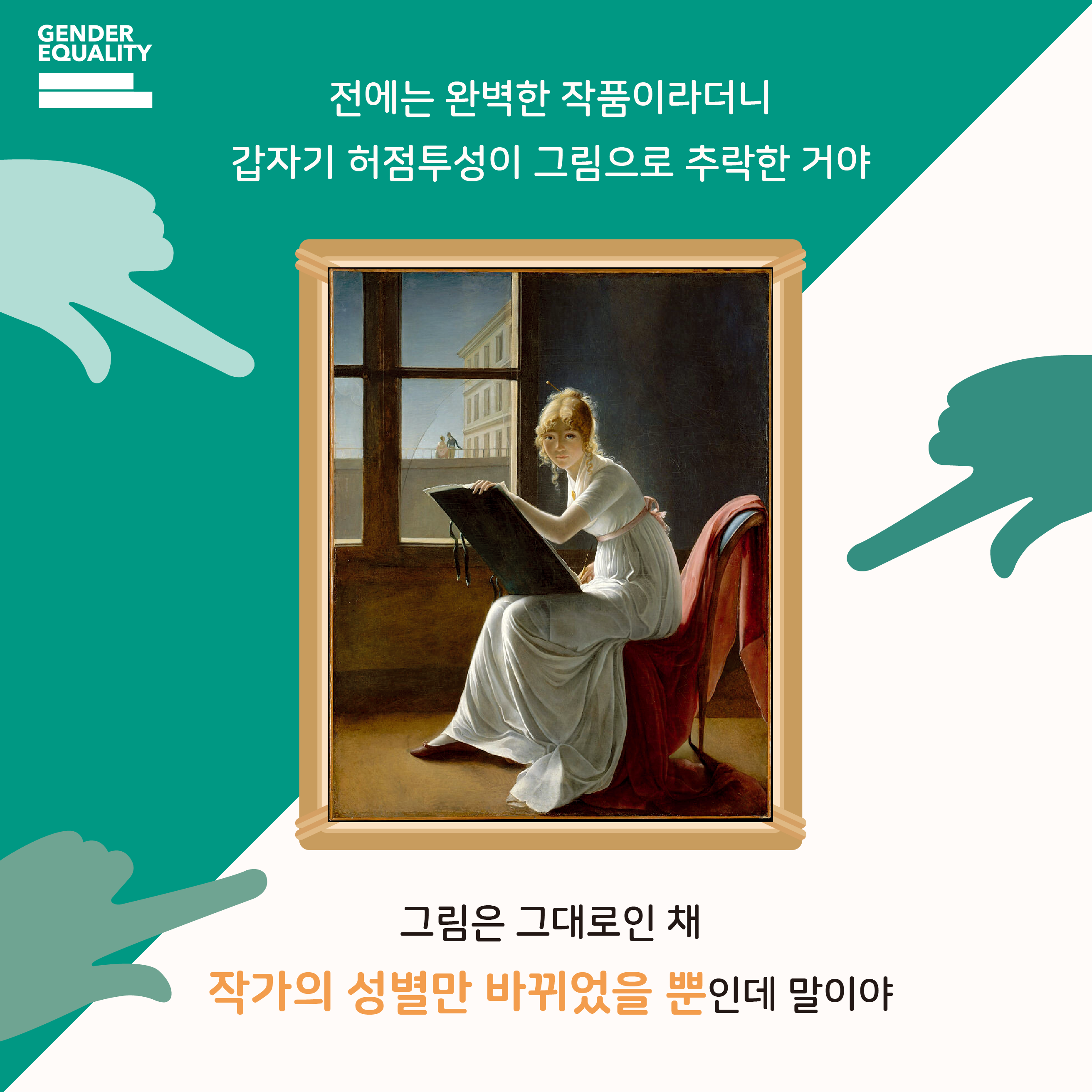 GENDER EQUALITY

전에는 완벽한 작품이라더니
갑자기 허점투성이 그림으로 추락한 거야

그림은 그대로인 채
작가의 성별만 바뀌었을 뿐인데 말이야